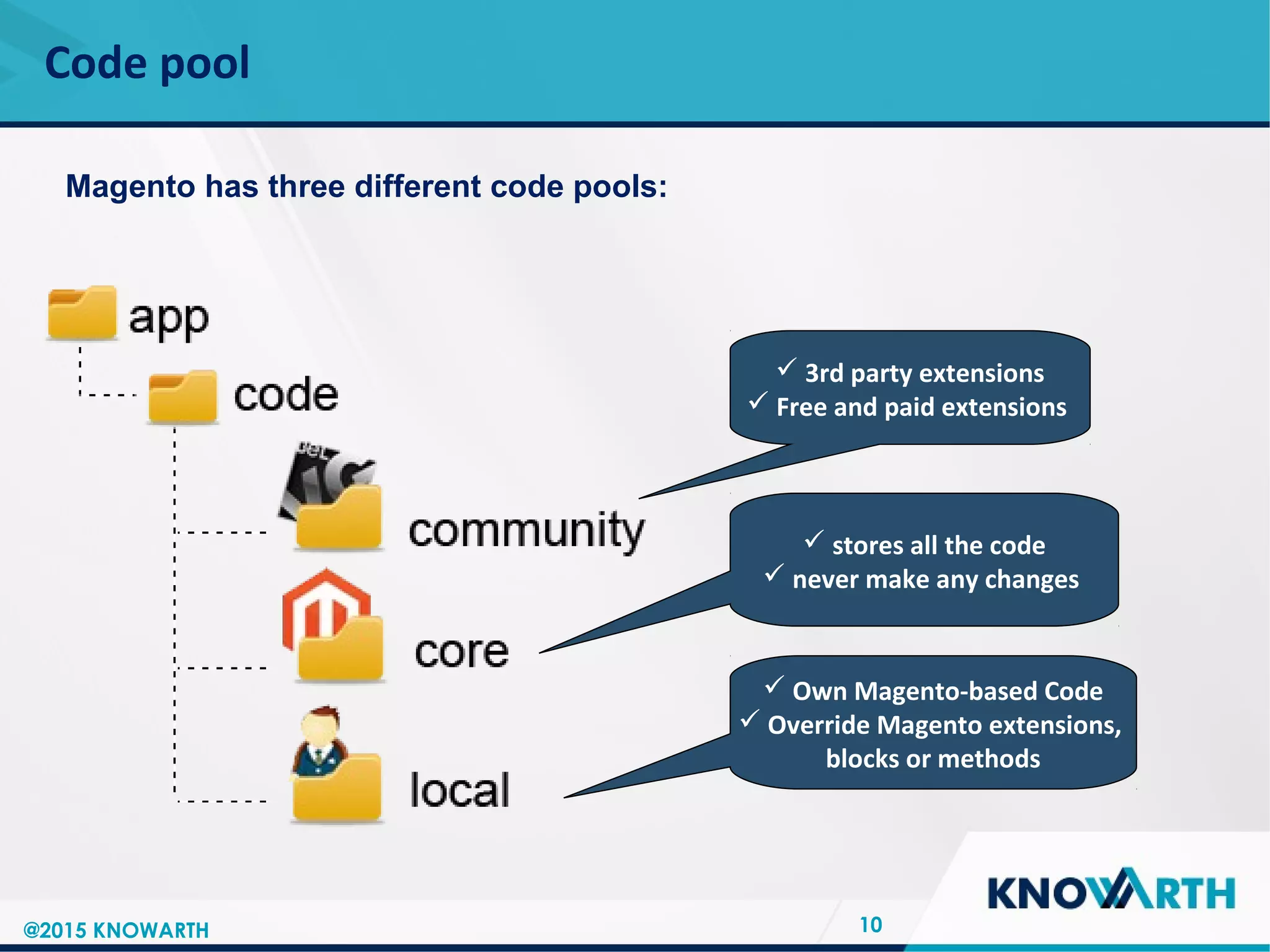 Code pool

Magento has three different code pools:

app

code

community

core

local

✓ 3rd party extensions
✓ Free and paid extensions

✓ stores all the code
✓ never make any changes

✓ Own Magento-based Code
✓ Override Magento extensions, blocks or methods

KNOWARTH

@2015 KNOWARTH

10